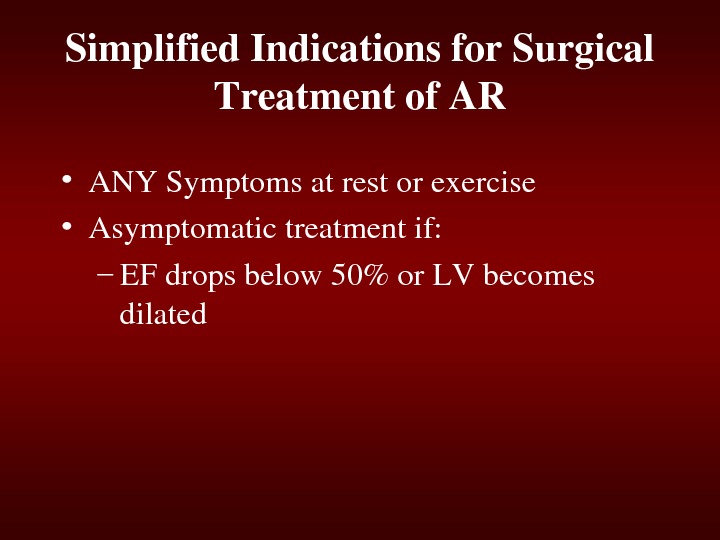 Simplified Indications for Surgical Treatment of AR

• ANY Symptoms at rest or exercise
• Asymptomatic treatment if:
– EF drops below 50% or LV becomes dilated